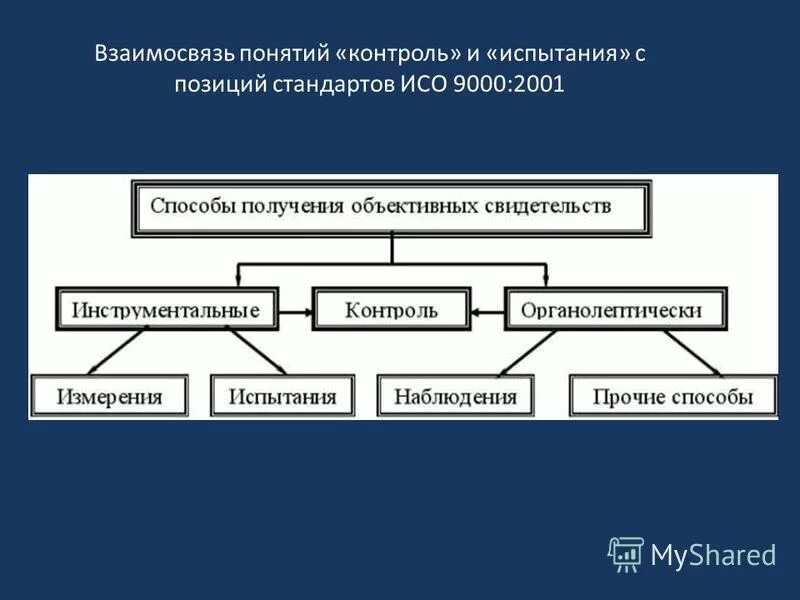 Взаимосвязь понятий «контроль» и «испытания» с позиций стандартов ИСО 9000:2001

Способы получения объективных свидетельств

Инструментальные

Контроль

Органолептически

Измерения

Испытания

Наблюдения

Прочие способы

MyShared